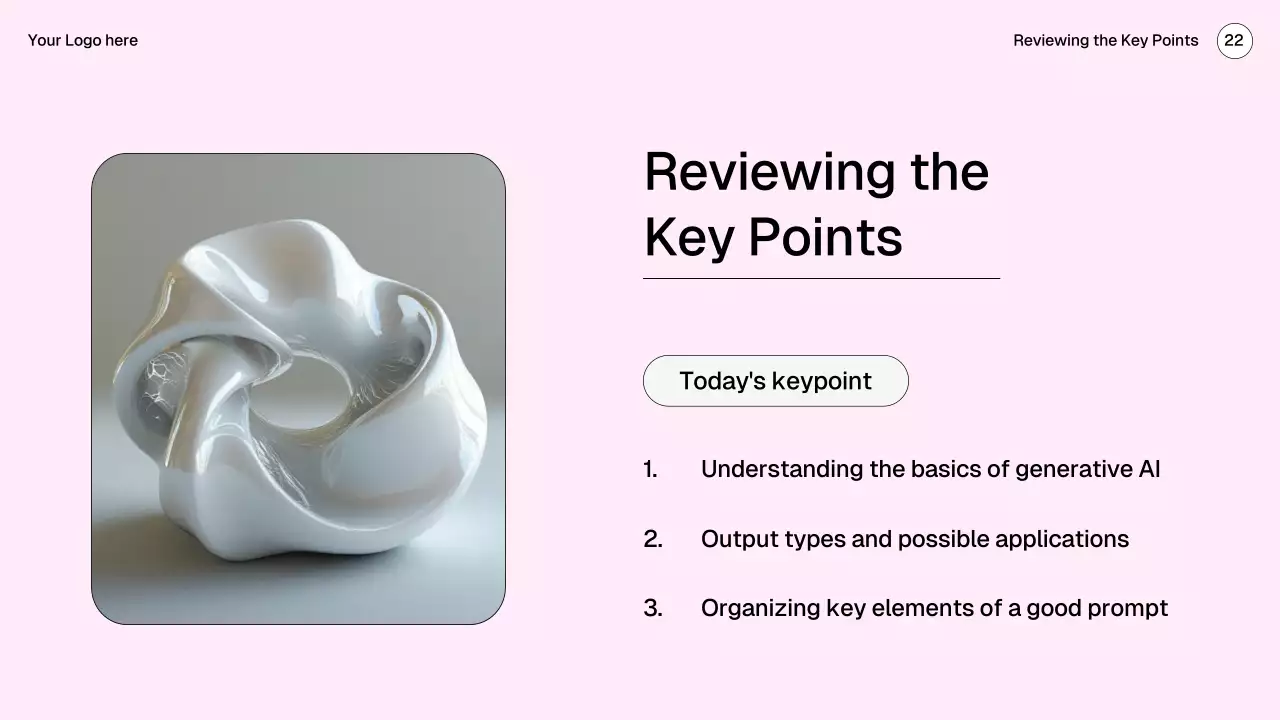 Your Logo here

Reviewing the Key Points 22

Reviewing the Key Points

Today's keypoint

1. Understanding the basics of generative AI

2. Output types and possible applications

3. Organizing key elements of a good prompt